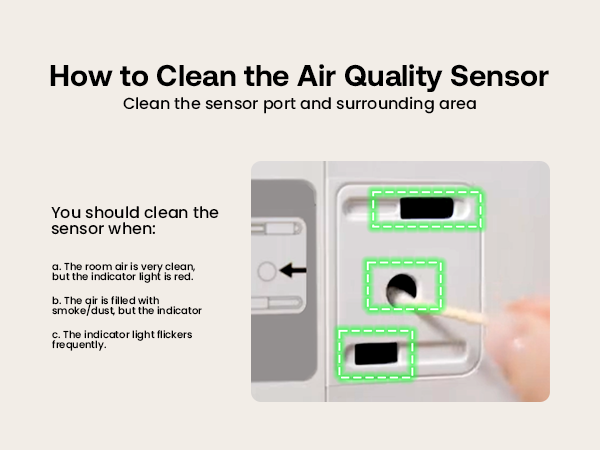 How to Clean the Air Quality Sensor
Clean the sensor port and surrounding area

You should clean the sensor when:

a. The room air is very clean, but the indicator light is red.

b. The air is filled with smoke/dust, but the indicator

c. The indicator light flickers frequently.